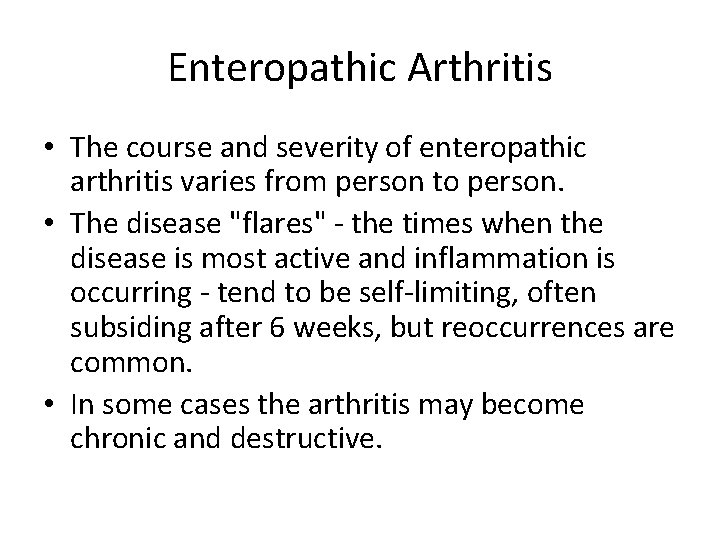 Enteropathic Arthritis

• The course and severity of enteropathic arthritis varies from person to person.
• The disease "flares" - the times when the disease is most active and inflammation is occurring - tend to be self-limiting, often subsiding after 6 weeks, but reoccurrences are common.
• In some cases the arthritis may become chronic and destructive.